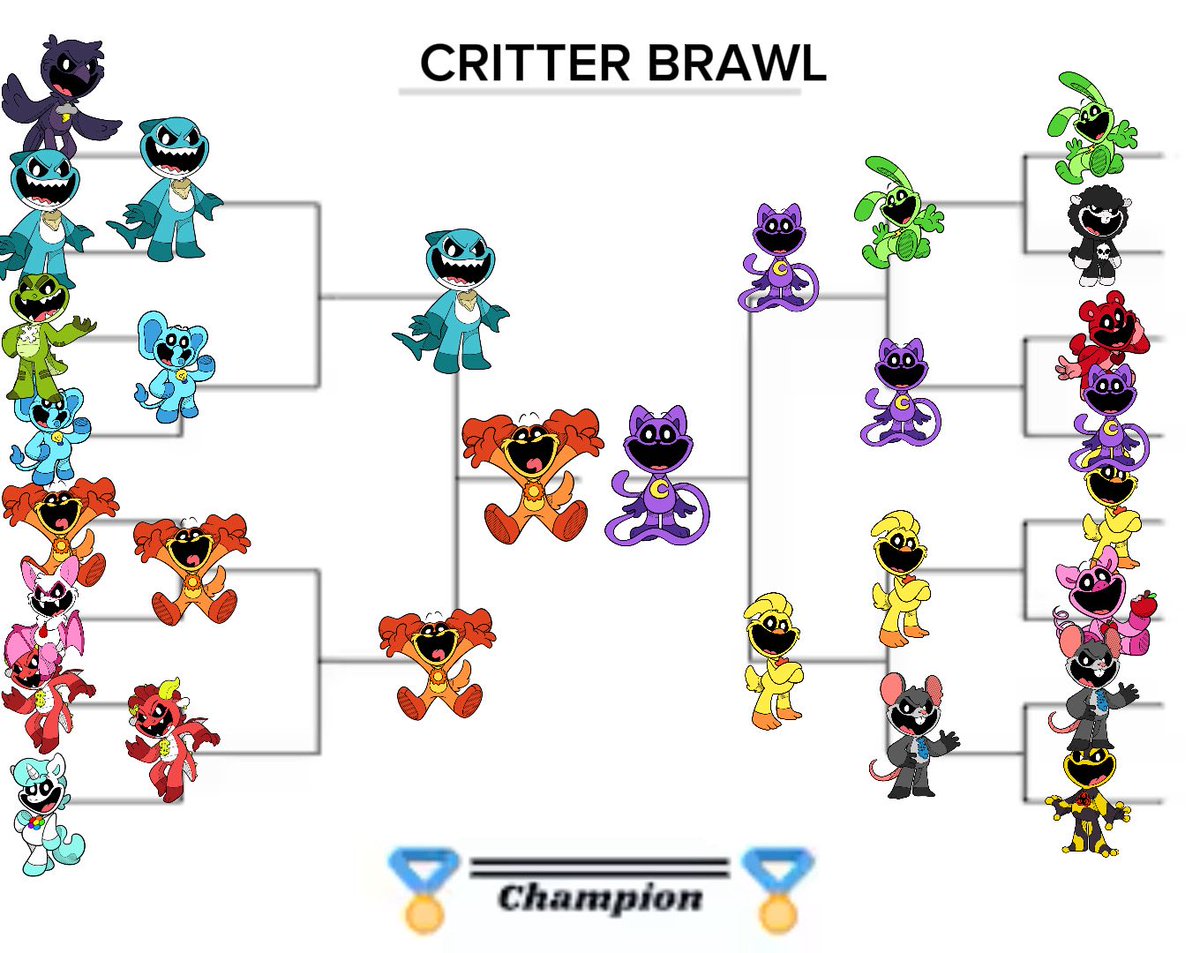 CRITTER BRAWL

Champion